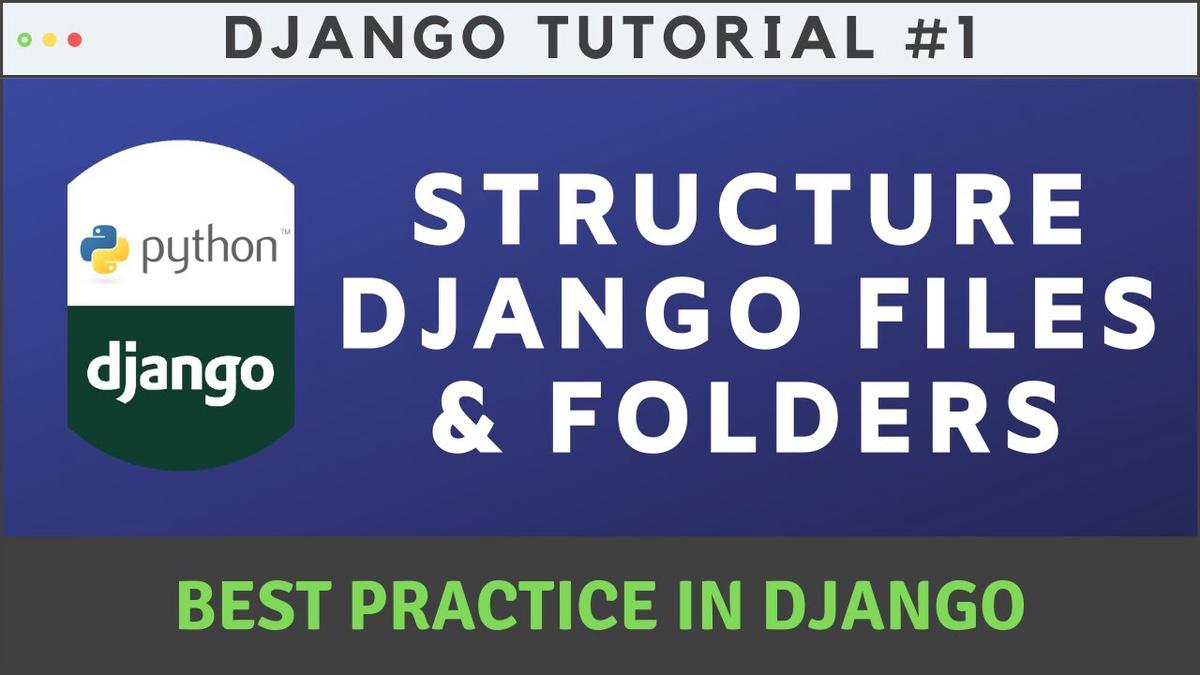 DJANGO TUTORIAL #1

python™

django

STRUCTURE DJANGO FILES & FOLDERS

BEST PRACTICE IN DJANGO